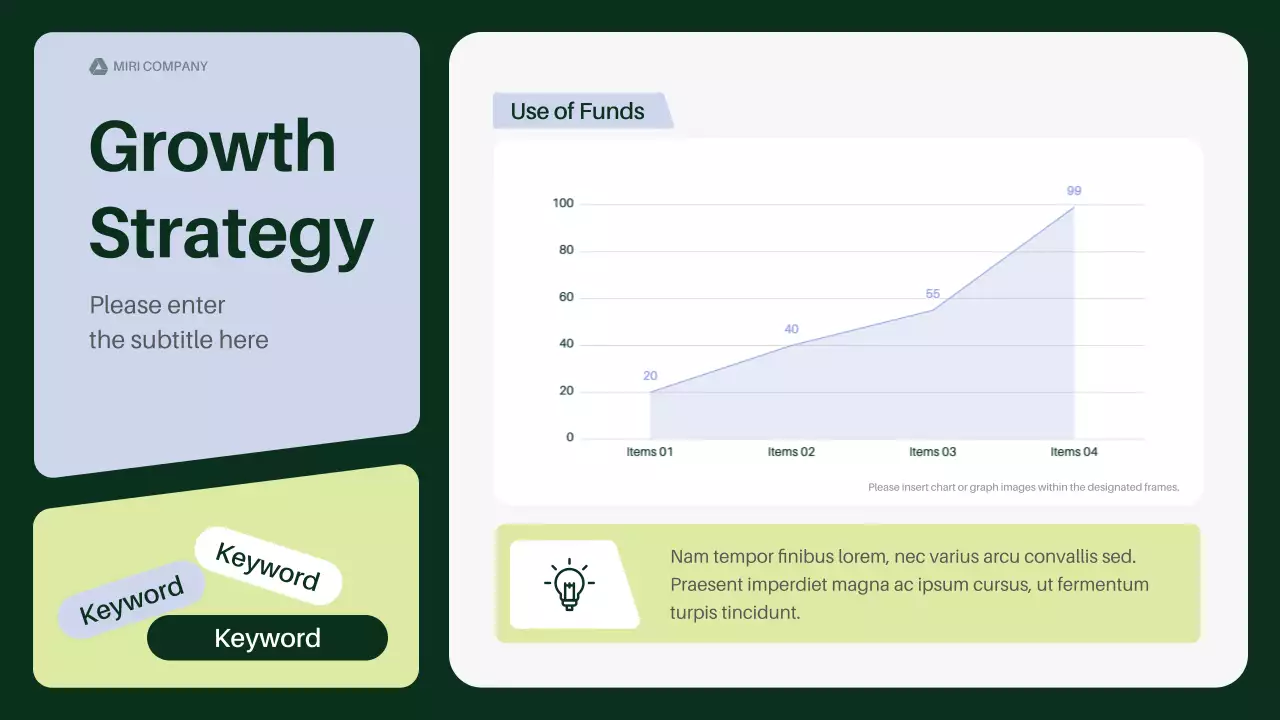 MIRI COMPANY

Growth Strategy

Please enter the subtitle here

Keyword

Keyword

Keyword

Use of Funds

100
80
60
40
20
0

20
40
55
99

Items 01
Items 02
Items 03
Items 04

Please insert chart or graph images within the designated frames.

Nam tempor finibus lorem, nec varius arcu convallis sed. Praesent imperdiet magna ac ipsum cursus, ut fermentum turpis tincidunt.